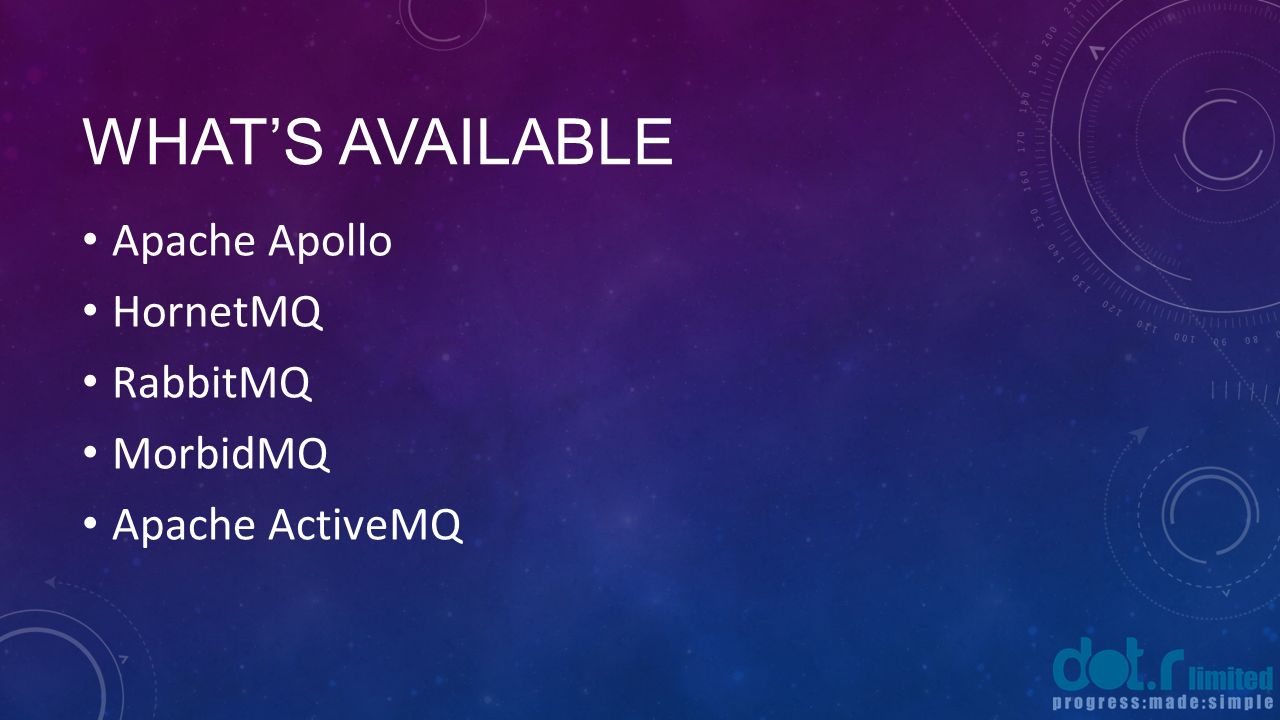 WHAT'S AVAILABLE

• Apache Apollo
• HornetMQ
• RabbitMQ
• MorbidMQ
• Apache ActiveMQ

dot.r limited
progress:made:simple